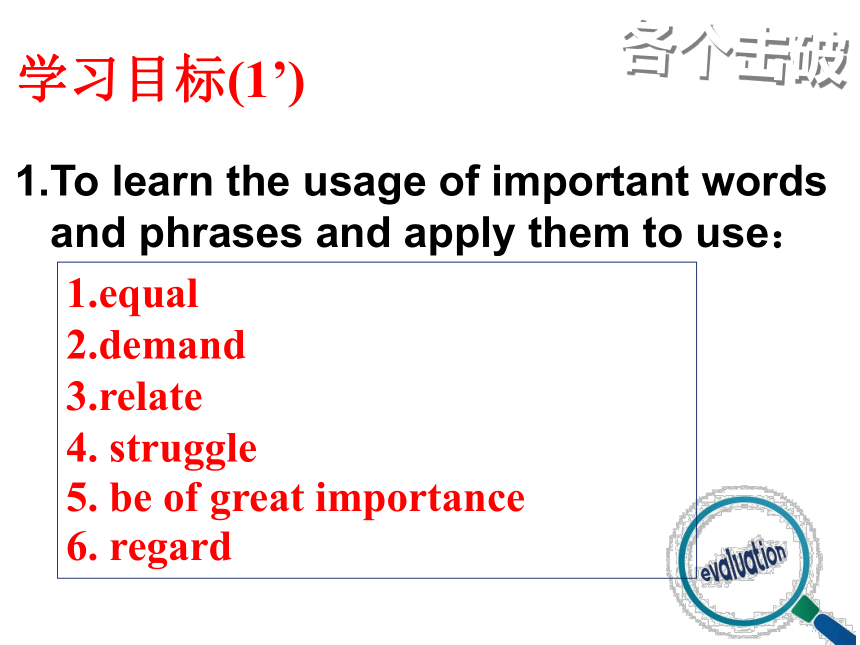 学习目标(1’)

各个击破

1.To learn the usage of important words and phrases and apply them to use：

1.equal
2.demand
3.relate
4. struggle
5. be of great importance
6. regard

evaluation